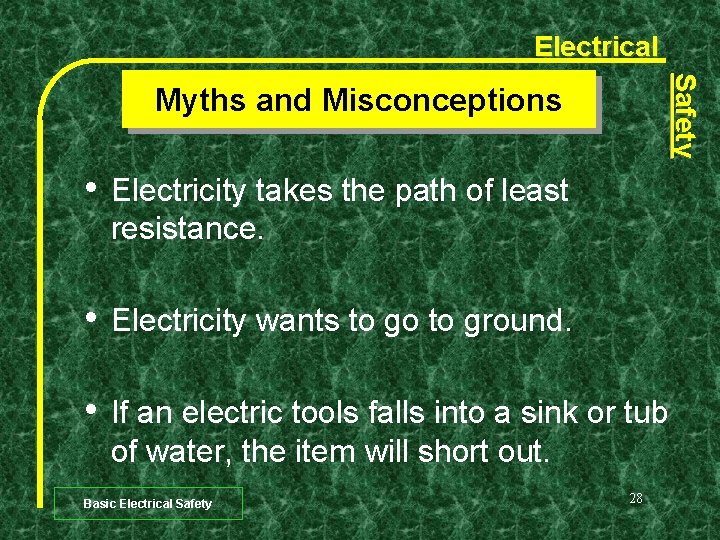 Electrical

Safety

Myths and Misconceptions

• Electricity takes the path of least resistance.

• Electricity wants to go to ground.

• If an electric tools falls into a sink or tub of water, the item will short out.

Basic Electrical Safety

28